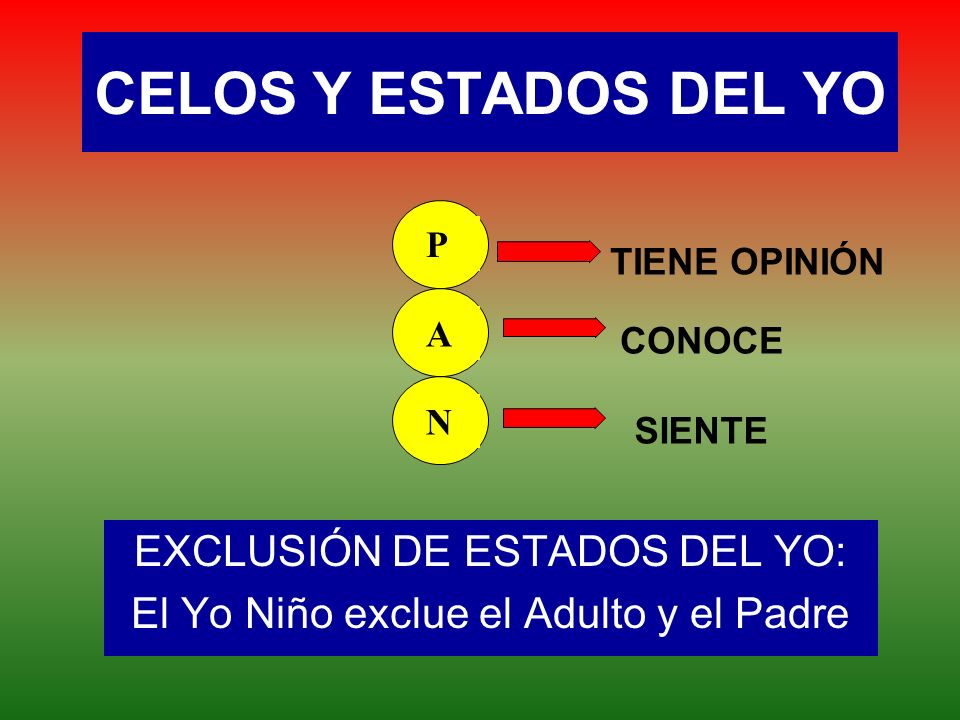 CELOS Y ESTADOS DEL YO

P
TIENE OPINIÓN

A
CONOCE

N
SIENTE

EXCLUSIÓN DE ESTADOS DEL YO:
El Yo Niño exclue el Adulto y el Padre